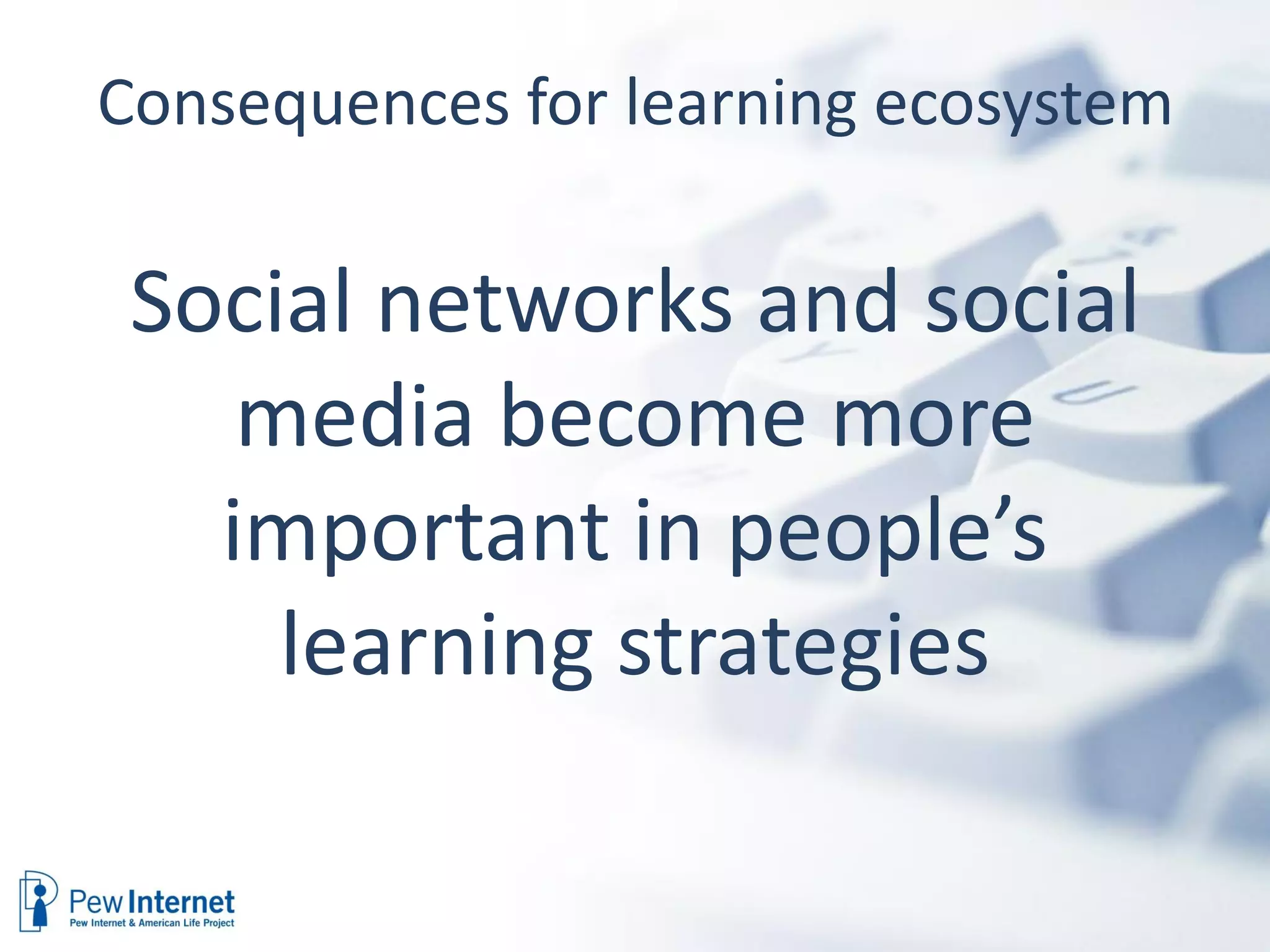 Consequences for learning ecosystem

Social networks and social media become more important in people's learning strategies

Pew Internet
Pew Internet & American Life Project